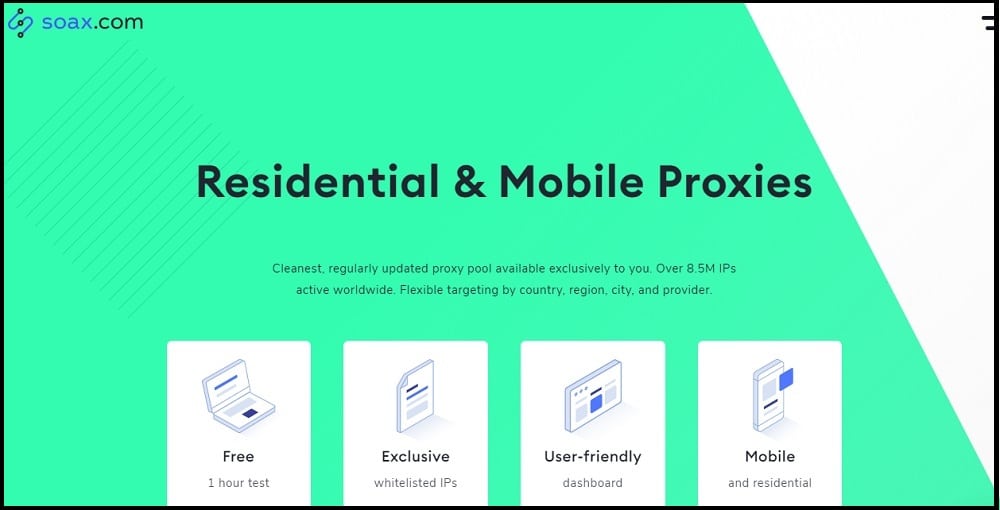 soax.com

Residential & Mobile Proxies

Cleanest, regularly updated proxy pool available exclusively to you. Over 8.5M IPs active worldwide. Flexible targeting by country, region, city, and provider.

Free
1 hour test

Exclusive
whitelisted IPs

User-friendly
dashboard

Mobile
and residential